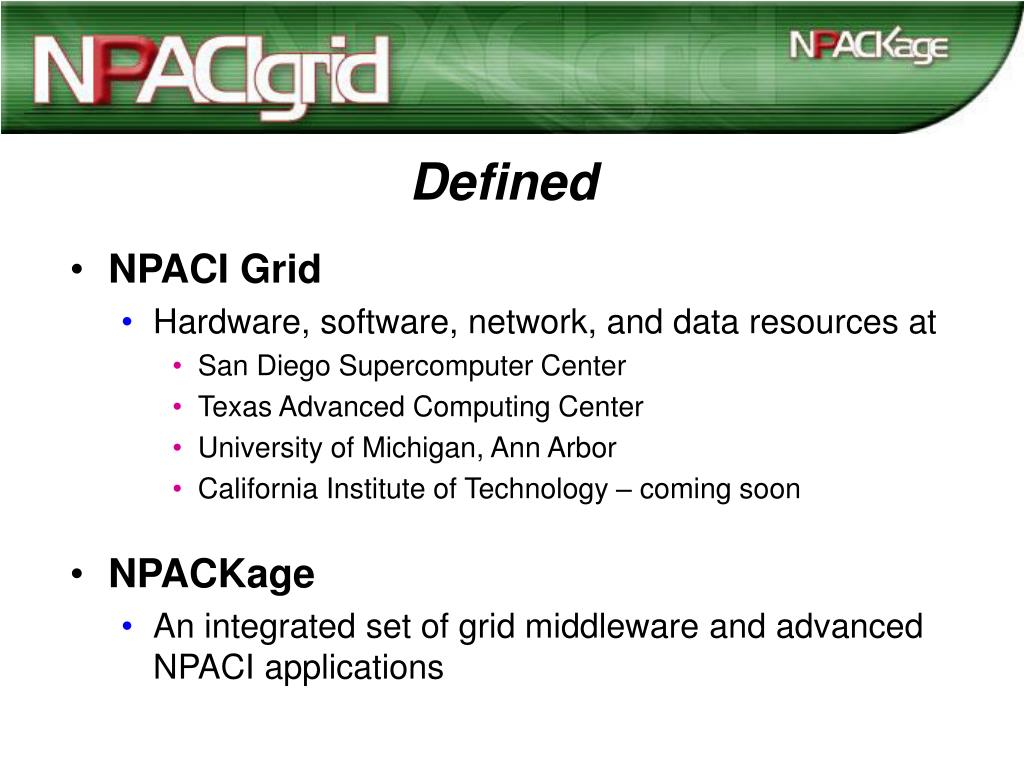 NPACIgrid

NPACKage

Defined

• NPACI Grid
 • Hardware, software, network, and data resources at
  • San Diego Supercomputer Center
  • Texas Advanced Computing Center
  • University of Michigan, Ann Arbor
  • California Institute of Technology – coming soon

• NPACKage
 • An integrated set of grid middleware and advanced NPACI applications